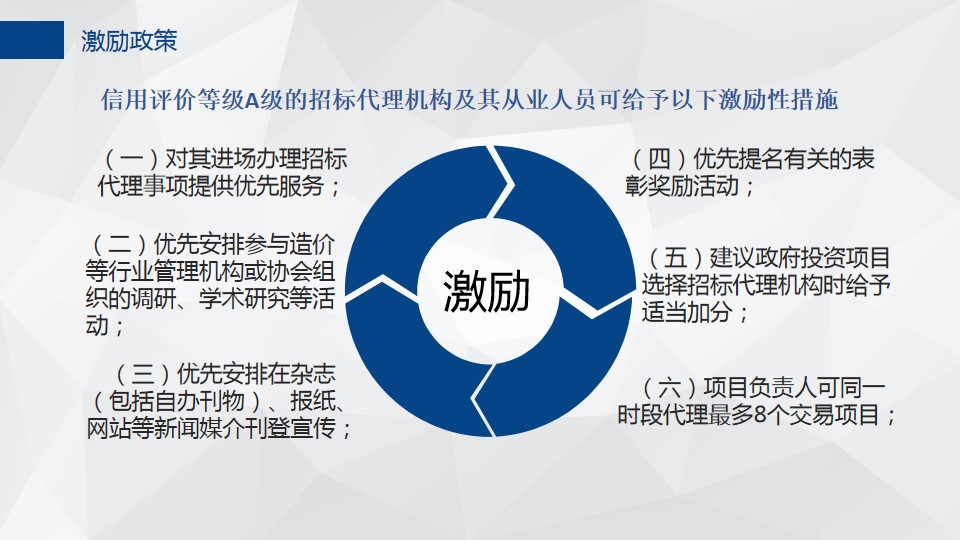 激励政策

信用评价等级A级的招标代理机构及其从业人员可给予以下激励性措施

（一）对其进场办理招标代理事项提供优先服务；

（二）优先安排参与造价等行业管理机构或协会组织的调研、学术研究等活动；

（三）优先安排在杂志（包括自办刊物）、报纸、网站等新闻媒介刊登宣传；

激励

（四）优先提名有关的表彰奖励活动；

（五）建议政府投资项目选择招标代理机构时给予适当加分；

（六）项目负责人可同一时段代理最多8个交易项目；